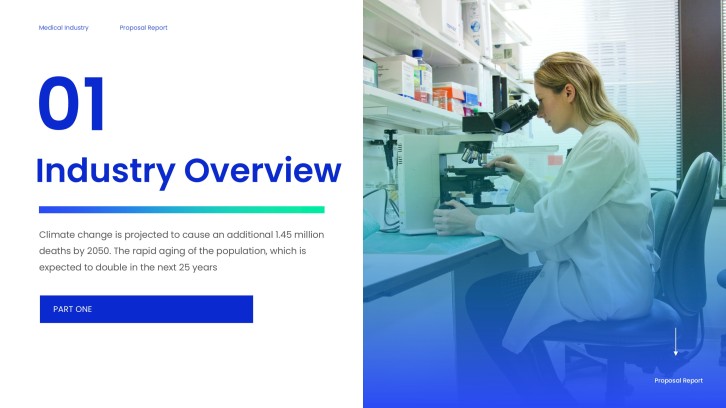 Medical Industry

Proposal Report

01

Industry Overview

Climate change is projected to cause an additional 1.45 million deaths by 2050. The rapid aging of the population, which is expected to double in the next 25 years

PART ONE

Proposal Report